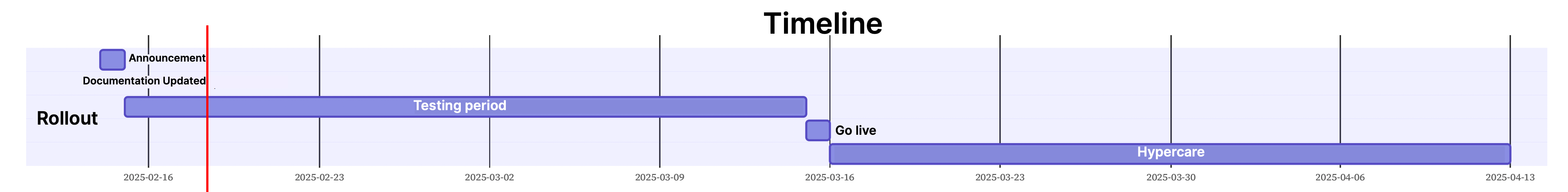 Timeline

Rollout

Announcement

Documentation Updated

Testing period

Go live

Hypercare

2025-02-16
2025-02-23
2025-03-02
2025-03-09
2025-03-16
2025-03-23
2025-03-30
2025-04-06
2025-04-13